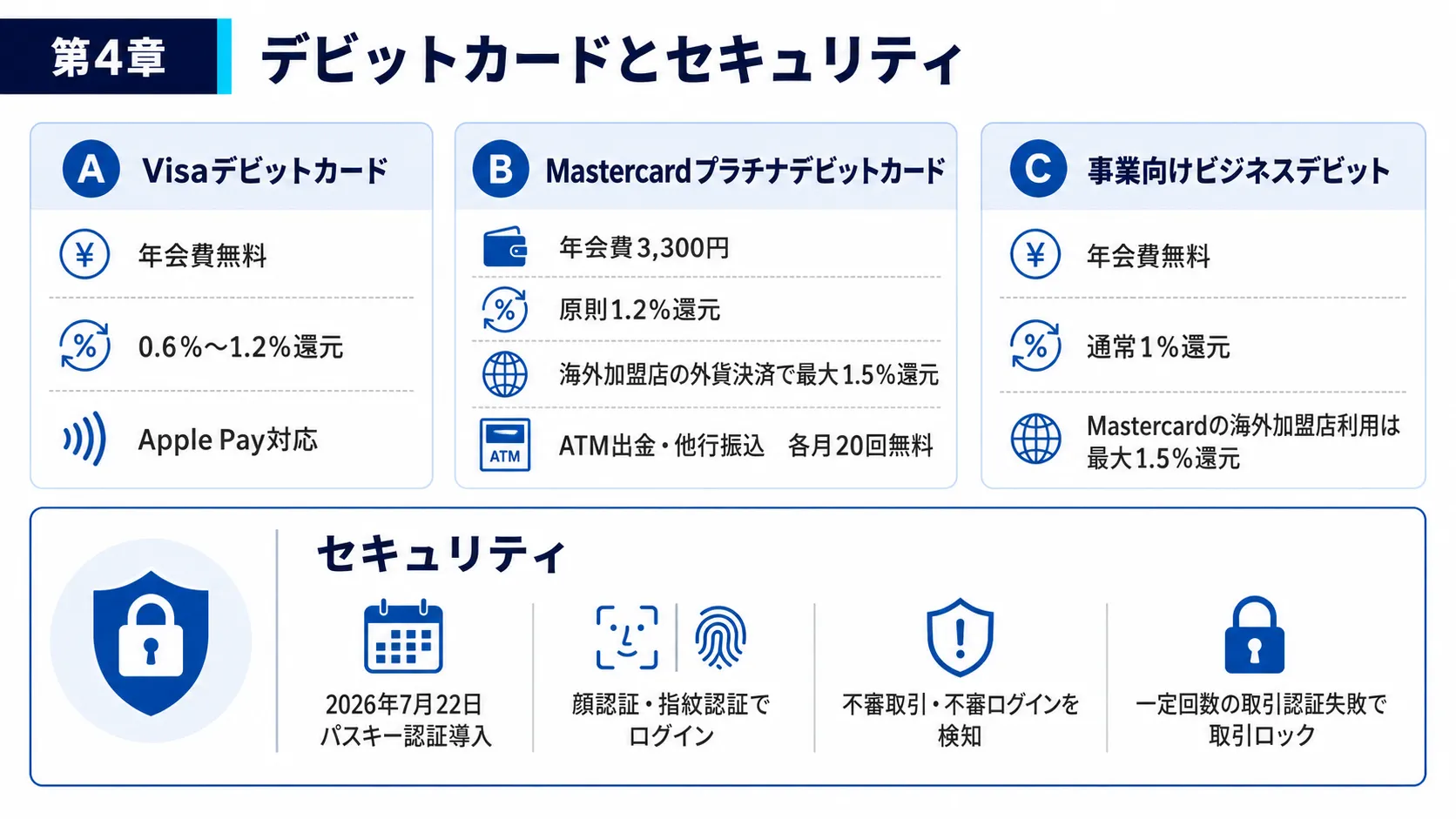 第4章 デビットカードとセキュリティ

A Visaデビットカード

年会費無料

0.6%〜1.2%還元

Apple Pay対応

B Mastercardプラチナデビットカード

年会費3,300円

原則1.2%還元

海外加盟店の外貨決済で最大1.5%還元

ATM

ATM出金・他行振込　各月20回無料

C 事業向けビジネスデビット

年会費無料

通常1%還元

Mastercardの海外加盟店利用は最大1.5%還元

セキュリティ

2026年7月22日 パスキー認証導入

顔認証・指紋認証でログイン

不審取引・不審ログインを検知

一定回数の取引認証失敗で取引ロック